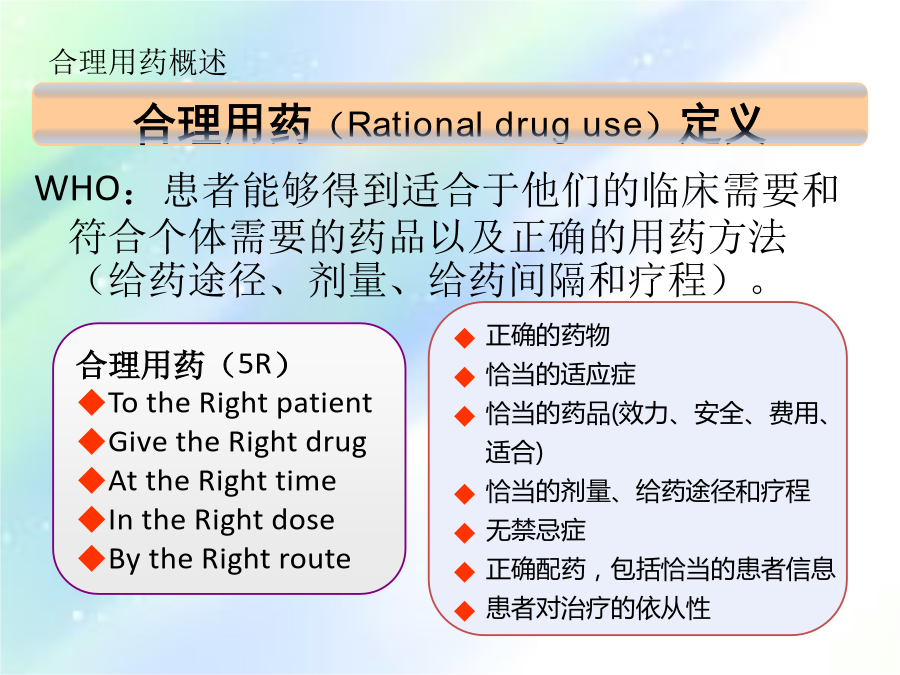 合理用药概述

合理用药（Rational drug use）定义

WHO：患者能够得到适合于他们的临床需要和符合个体需要的药品以及正确的用药方法（给药途径、剂量、给药间隔和疗程）。

合理用药（5R）
◆To the Right patient
◆Give the Right drug
◆At the Right time
◆In the Right dose
◆By the Right route

◆ 正确的药物
◆ 恰当的适应症
◆ 恰当的药品(效力、安全、费用、适合)
◆ 恰当的剂量、给药途径和疗程
◆ 无禁忌症
◆ 正确配药，包括恰当的患者信息
◆ 患者对治疗的依从性